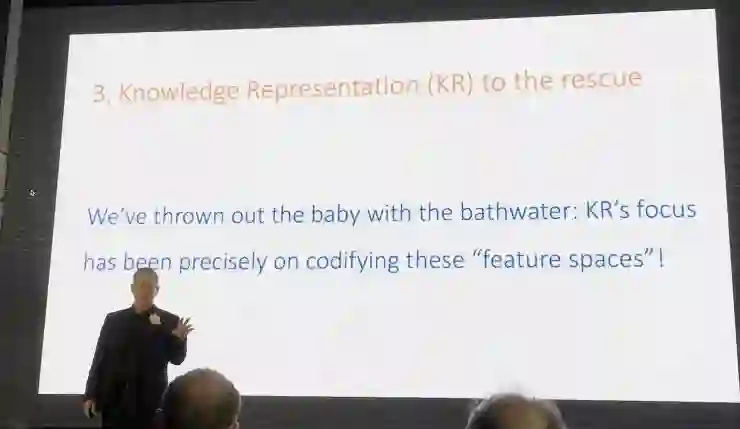 3. Knowledge Representation (KR) to the rescue

We've thrown out the baby with the bathwater: KR's focus has been precisely on codifying these "feature spaces"!